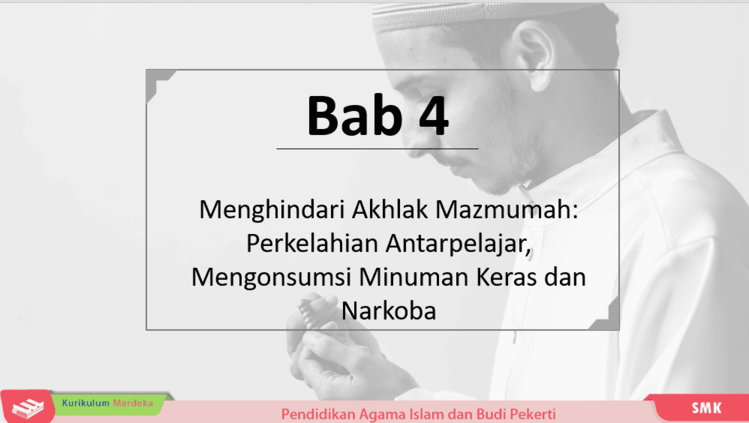 Bab 4

Menghindari Akhlak Mazmumah: Perkelahian Antarpelajar, Mengonsumsi Minuman Keras dan Narkoba

Kurikulum Merdeka

Pendidikan Agama Islam dan Budi Pekerti

SMK